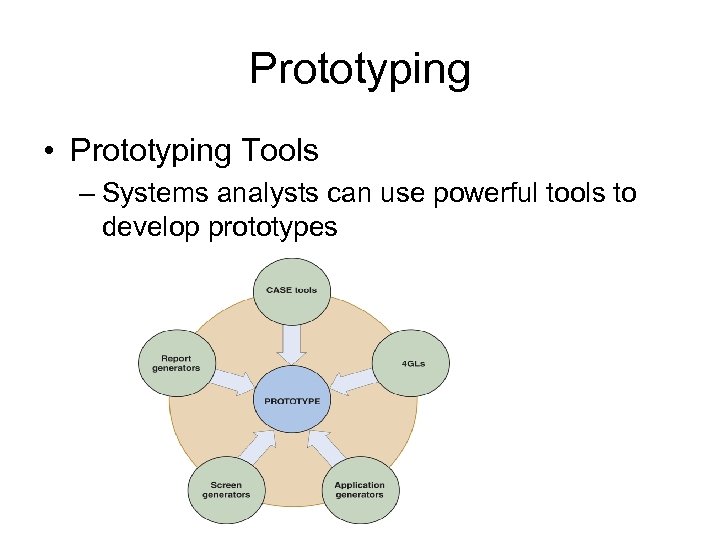 Prototyping

• Prototyping Tools

– Systems analysts can use powerful tools to develop prototypes

CASE tools

Report generators

4GLs

PROTOTYPE

Screen generators

Application generators